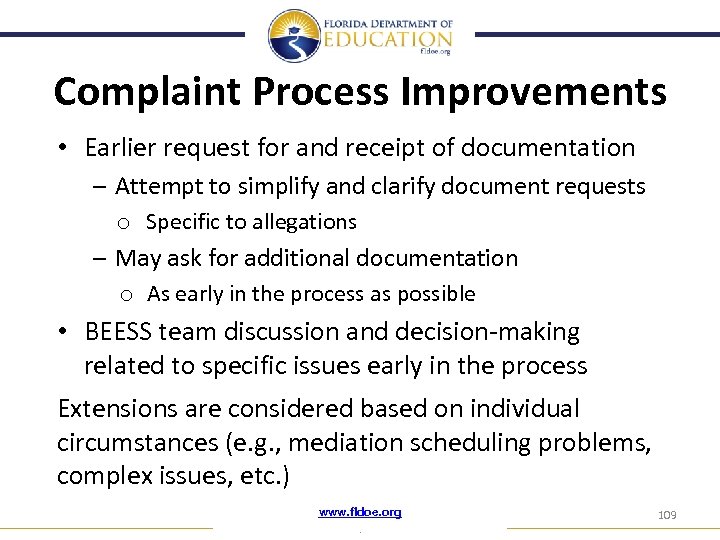 FLORIDA DEPARTMENT OF
EDUCATION
fldoe.org

Complaint Process Improvements

• Earlier request for and receipt of documentation
– Attempt to simplify and clarify document requests
o Specific to allegations
– May ask for additional documentation
o As early in the process as possible
• BEESS team discussion and decision-making related to specific issues early in the process

Extensions are considered based on individual circumstances (e.g., mediation scheduling problems, complex issues, etc.)

www.fldoe.org

109